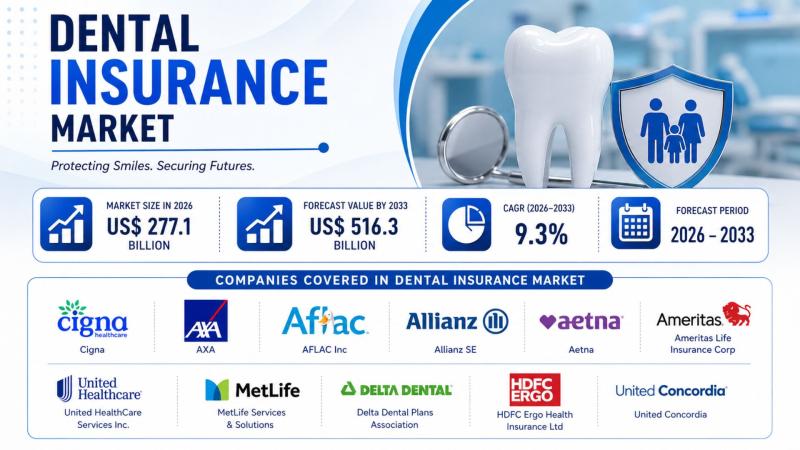 DENTAL INSURANCE MARKET

Protecting Smiles. Securing Futures.

MARKET SIZE IN 2026
US$ 277.1
BILLION

FORECAST VALUE BY 2033
US$ 516.3
BILLION

CAGR (2026–2033)
9.3%

FORECAST PERIOD
2026 – 2033

COMPANIES COVERED IN DENTAL INSURANCE MARKET

cigna healthcare
Cigna

AXA
AXA

Aflac
AFLAC Inc

Allianz
Allianz SE

aetna
Aetna

Ameritas
Ameritas Life Insurance Corp

United Healthcare
United HealthCare Services Inc.

MetLife
MetLife Services & Solutions

DELTA DENTAL
Delta Dental Plans Association

HDFC ERGO
HDFC Ergo Health Insurance Ltd

United Concordia
United Concordia